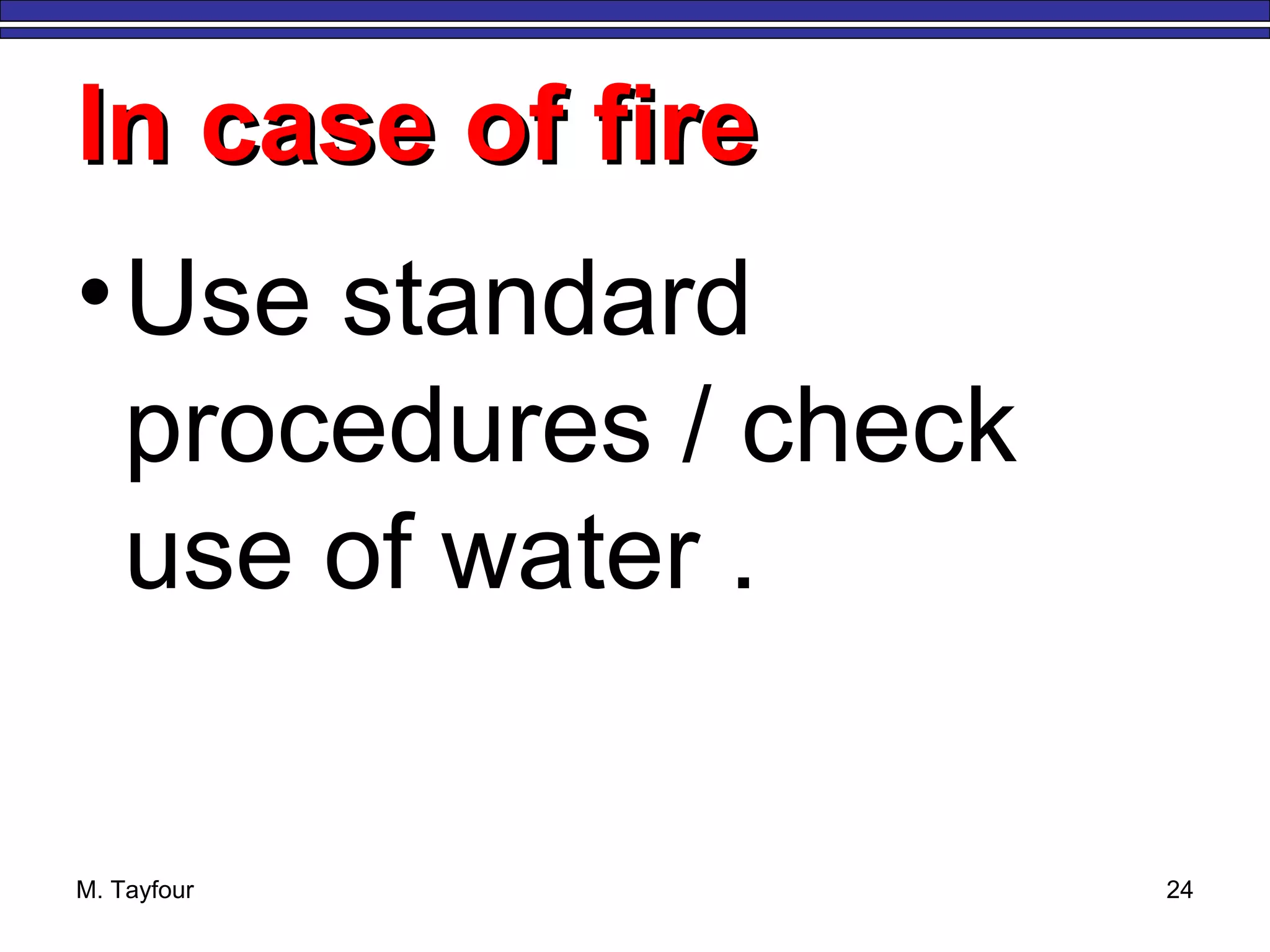 In case of fire

• Use standard procedures / check use of water .

M. Tayfour

24